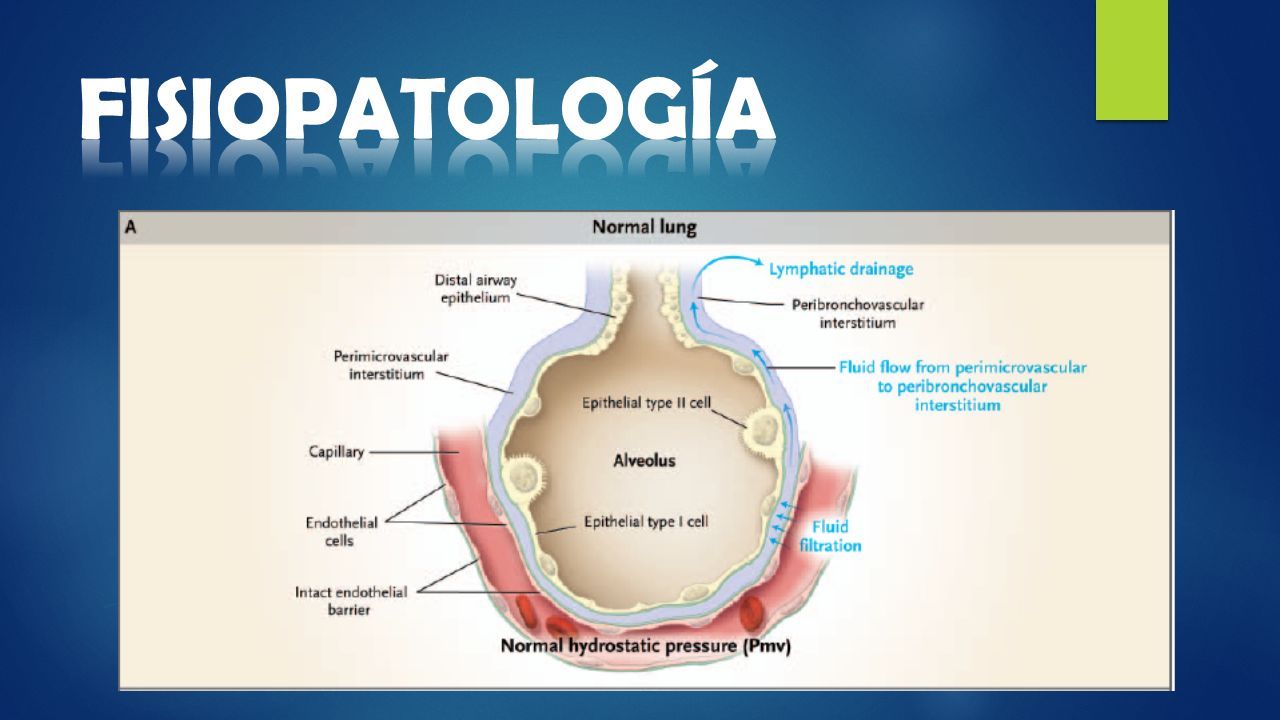 FISIOPATOLOGÍA

A

Normal lung

Distal airway epithelium

Lymphatic drainage

Peribronchovascular interstitium

Perimicrovascular interstitium

Fluid flow from perimicrovascular to peribronchovascular interstitium

Epithelial type II cell

Capillary

Alveolus

Endothelial cells

Epithelial type I cell

Fluid filtration

Intact endothelial barrier

Normal hydrostatic pressure (Pmv)